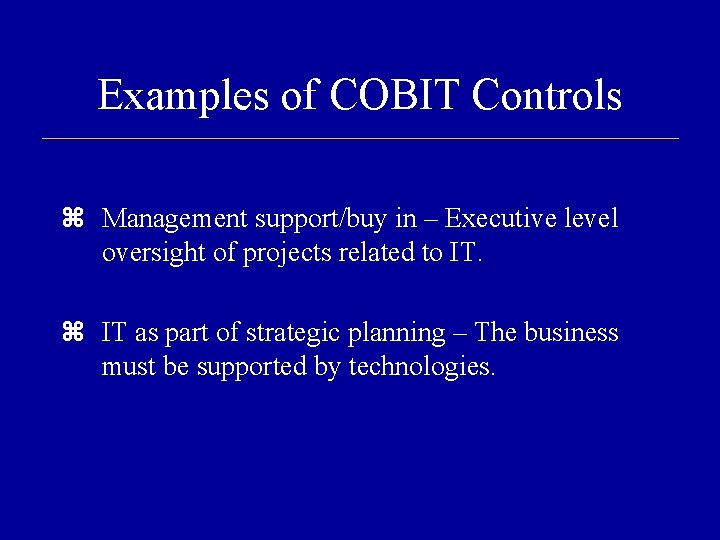 Examples of COBIT Controls

⌘ Management support/buy in – Executive level oversight of projects related to IT.

⌘ IT as part of strategic planning – The business must be supported by technologies.